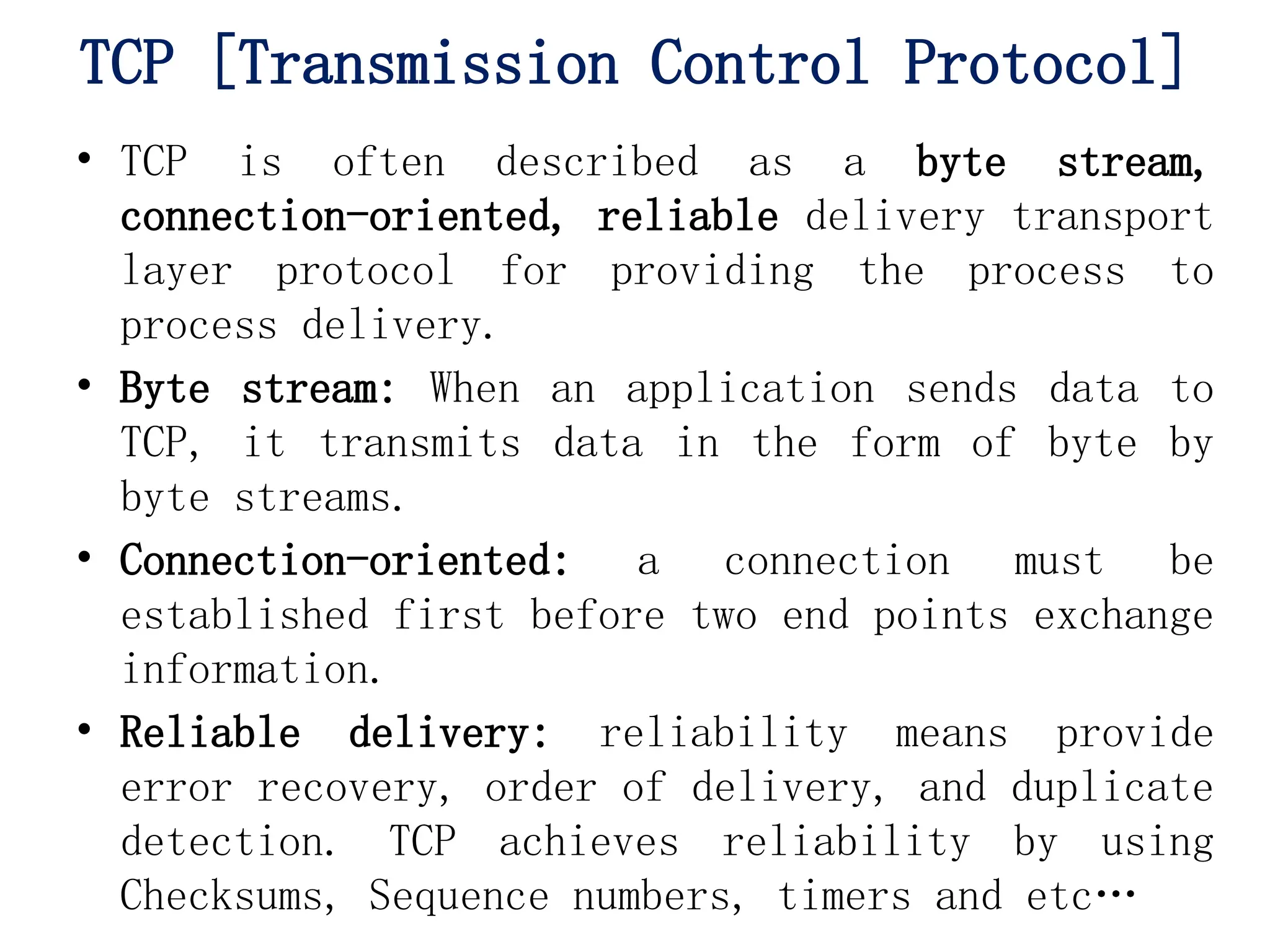 TCP [Transmission Control Protocol]

• TCP is often described as a byte stream, connection-oriented, reliable delivery transport layer protocol for providing the process to process delivery.

• Byte stream: When an application sends data to TCP, it transmits data in the form of byte by byte streams.

• Connection-oriented: a connection must be established first before two end points exchange information.

• Reliable delivery: reliability means provide error recovery, order of delivery, and duplicate detection. TCP achieves reliability by using Checksums, Sequence numbers, timers and etc…